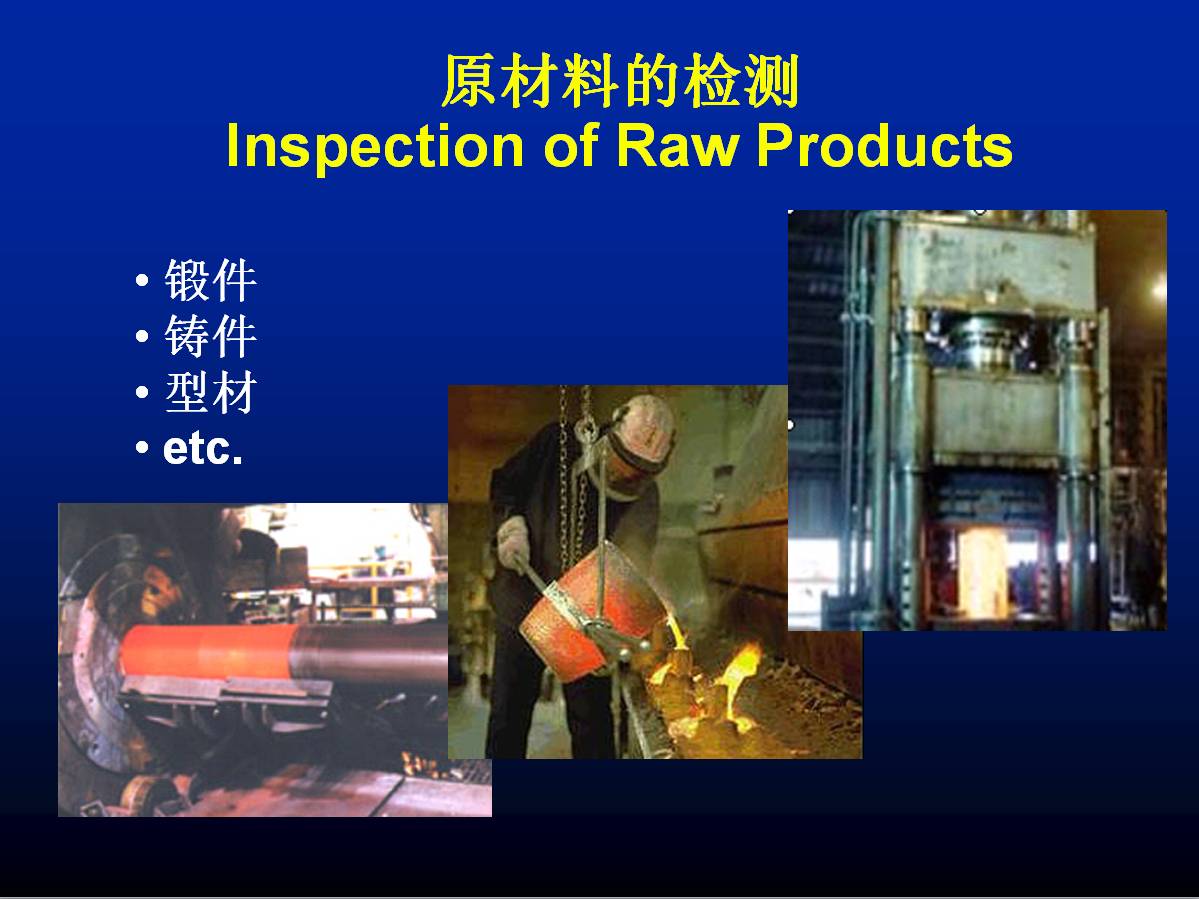 原材料的检测
Inspection of Raw Products

• 锻件
• 铸件
• 型材
• etc.